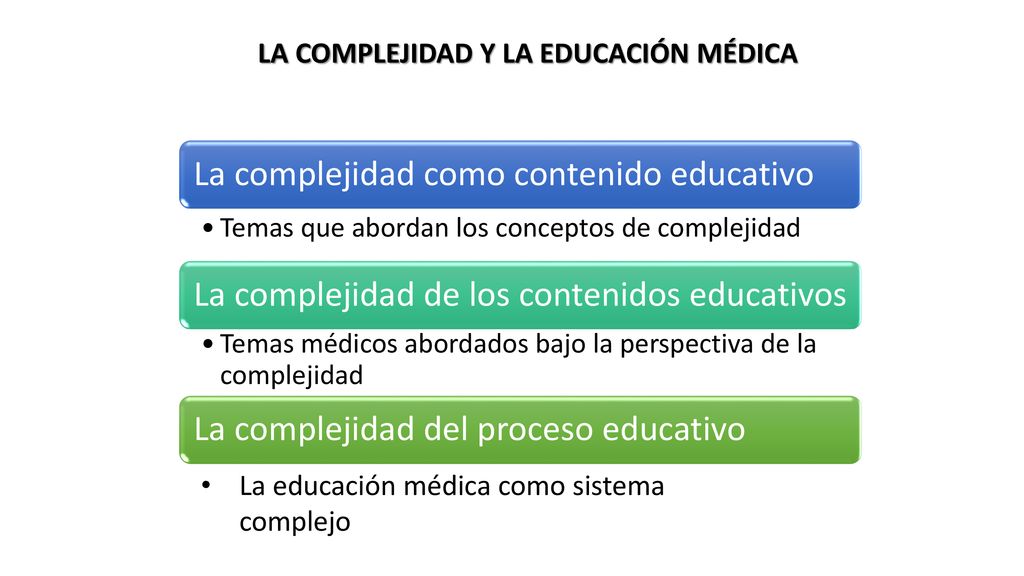 LA COMPLEJIDAD Y LA EDUCACIÓN MÉDICA

La complejidad como contenido educativo

• Temas que abordan los conceptos de complejidad

La complejidad de los contenidos educativos

• Temas médicos abordados bajo la perspectiva de la complejidad

La complejidad del proceso educativo

• La educación médica como sistema complejo